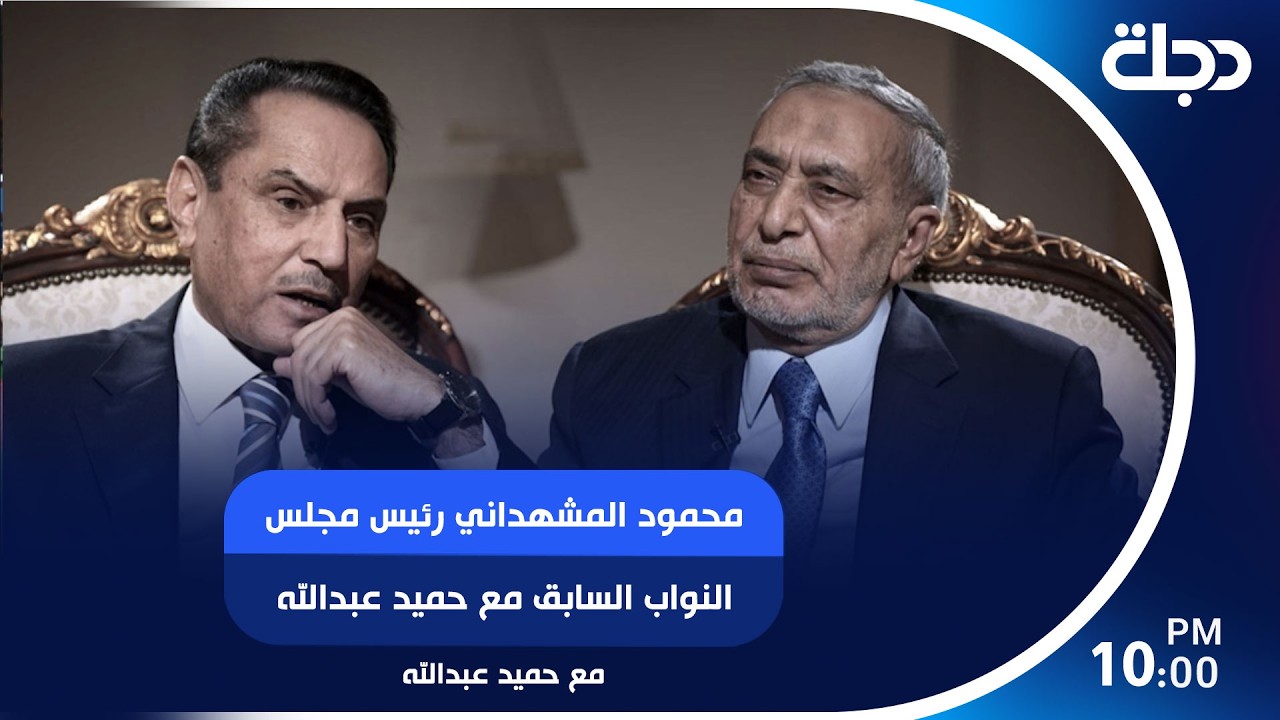 دجلة

محمود المشهداني رئيس مجلس النواب السابق مع حميد عبدالله

مع حميد عبدالله

PM
10:00